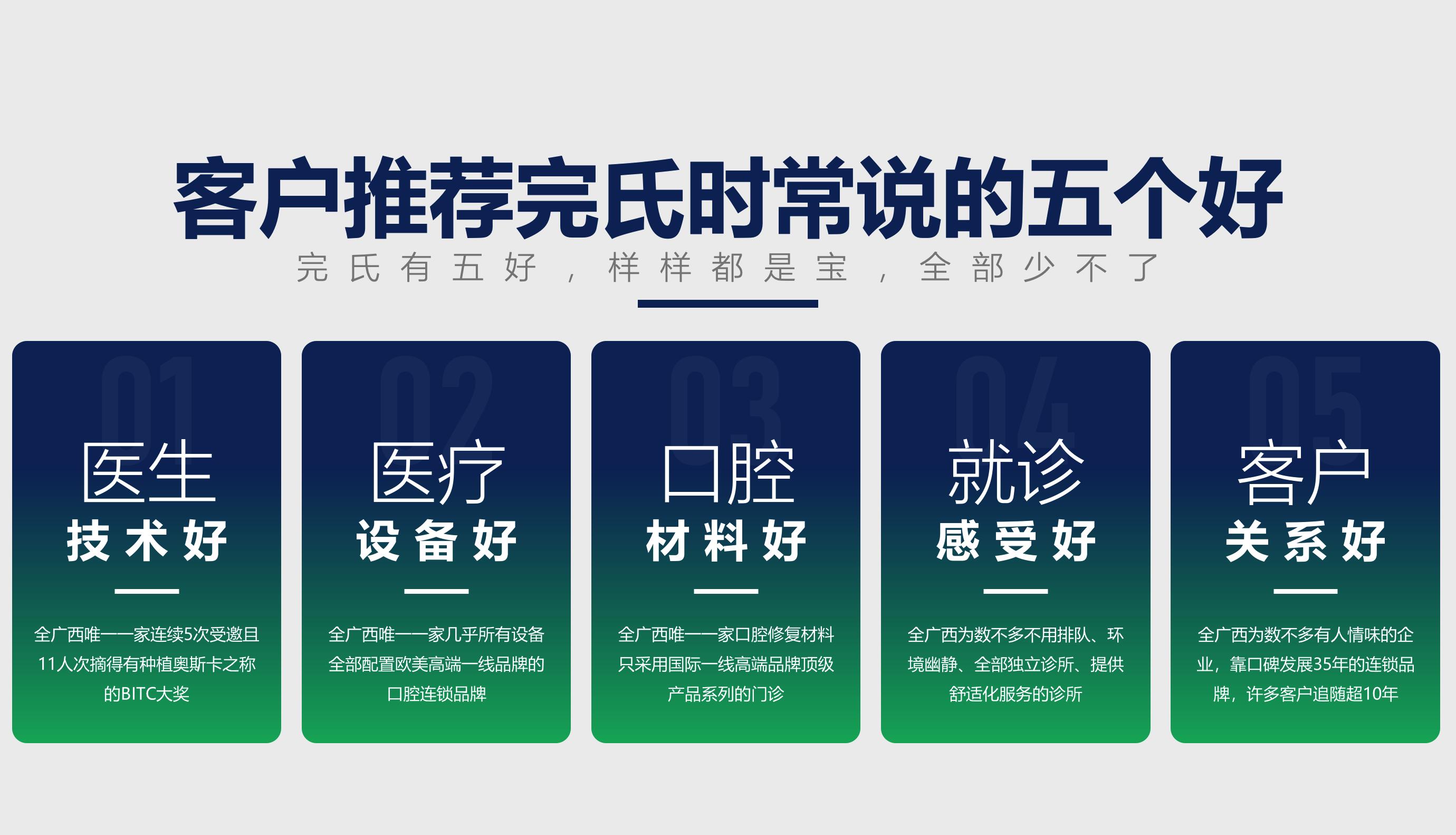 客户推荐完氏时常说的五个好

完氏有五好，样样都是宝，全部少不了

01
医生
技术好
全广西唯一一家连续5次受邀且11人次摘得有种植奥斯卡之称的BITC大奖

02
医疗
设备好
全广西唯一一家几乎所有设备全部配置欧美高端一线品牌的口腔连锁品牌

03
口腔
材料好
全广西唯一一家口腔修复材料只采用国际一线高端品牌顶级产品系列的门诊

04
就诊
感受好
全广西为数不多不用排队、环境幽静、全部独立诊所、提供舒适化服务的诊所

05
客户
关系好
全广西为数不多有人情味的企业，靠口碑发展35年的连锁品牌，许多客户追随超10年